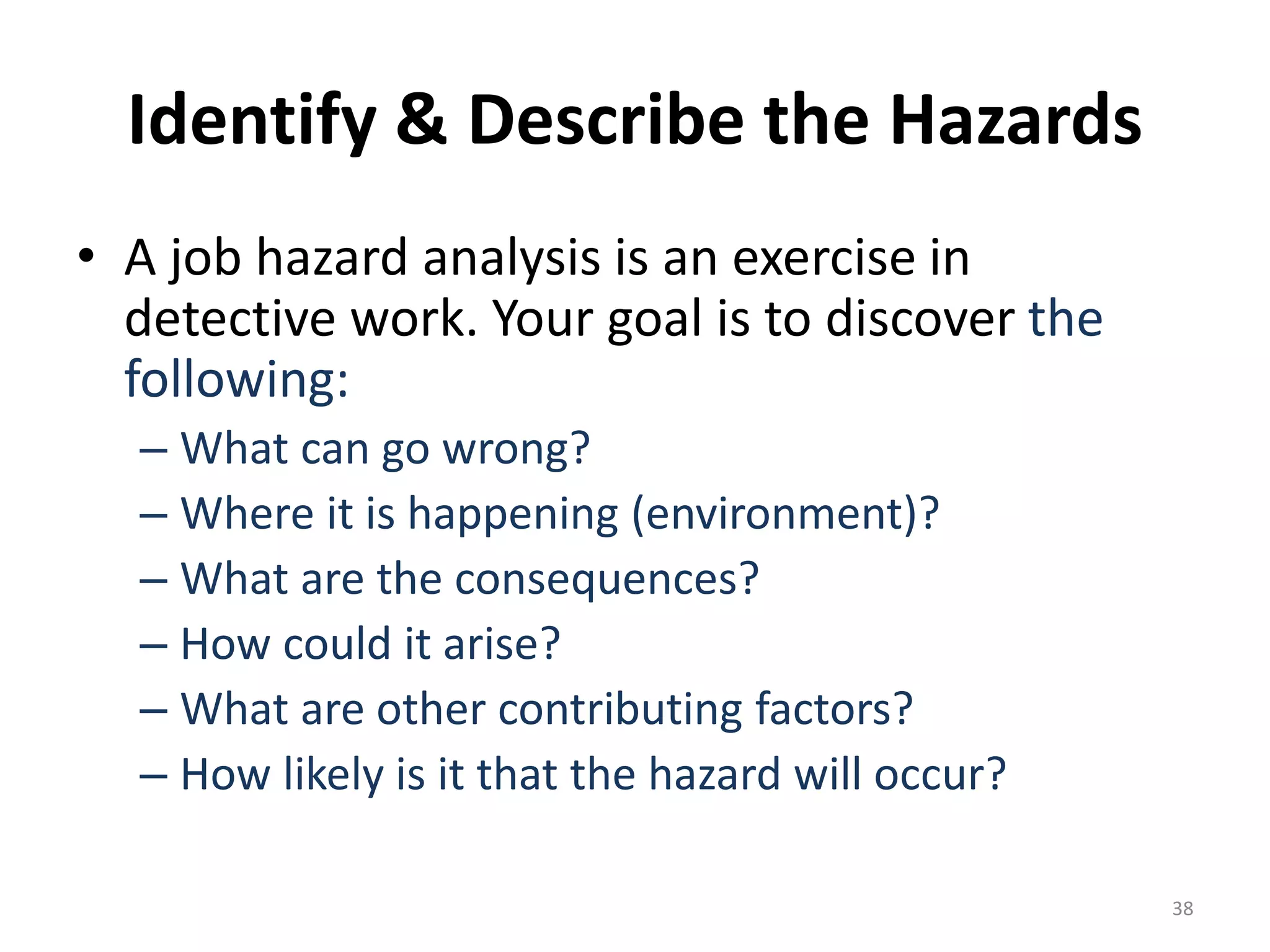 Identify & Describe the Hazards

• A job hazard analysis is an exercise in detective work. Your goal is to discover the following:
– What can go wrong?
– Where it is happening (environment)?
– What are the consequences?
– How could it arise?
– What are other contributing factors?
– How likely is it that the hazard will occur?

38